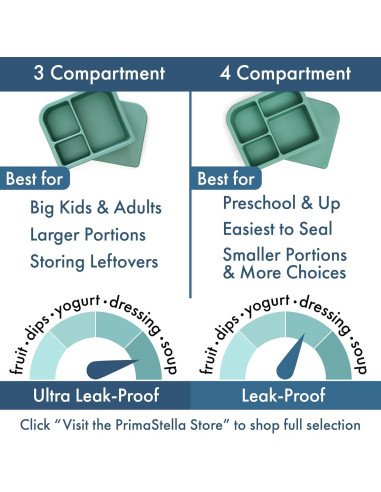 3 Compartment

Best for

Big Kids & Adults

Larger Portions

Storing Leftovers

fruit · dips · yogurt · dressing · soup

Ultra Leak-Proof

4 Compartment

Best for

Preschool & Up

Easiest to Seal

Smaller Portions & More Choices

fruit · dips · yogurt · dressing · soup

Leak-Proof

Click "Visit the PrimaStella Store" to shop full selection